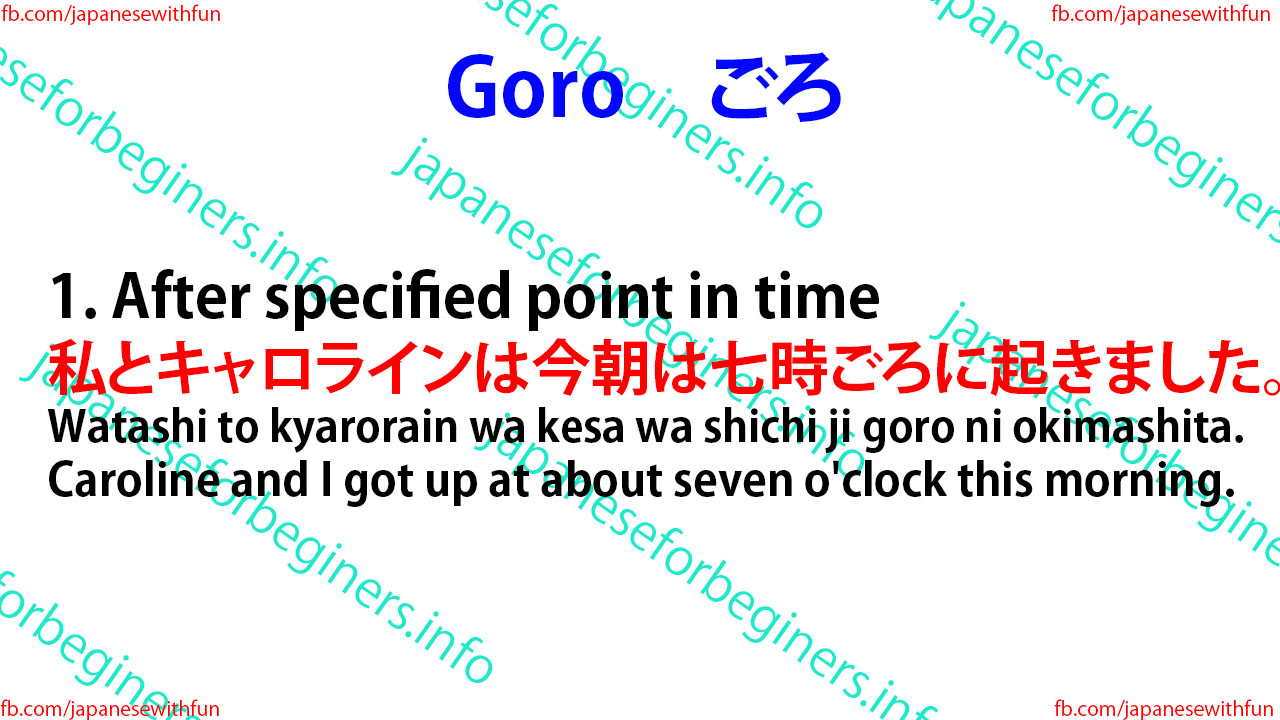 fb.com/japanesewithfun fb.com/japanesewithfun

Goro ごろ

1. After specified point in time
私とキャロラインは今朝は七時ごろに起きました。
Watashi to kyarorain wa kesa wa shichi ji goro ni okimashita.
Caroline and I got up at about seven o'clock this morning.

japaneseforbeginers.info

fb.com/japanesewithfun fb.com/japanesewithfun